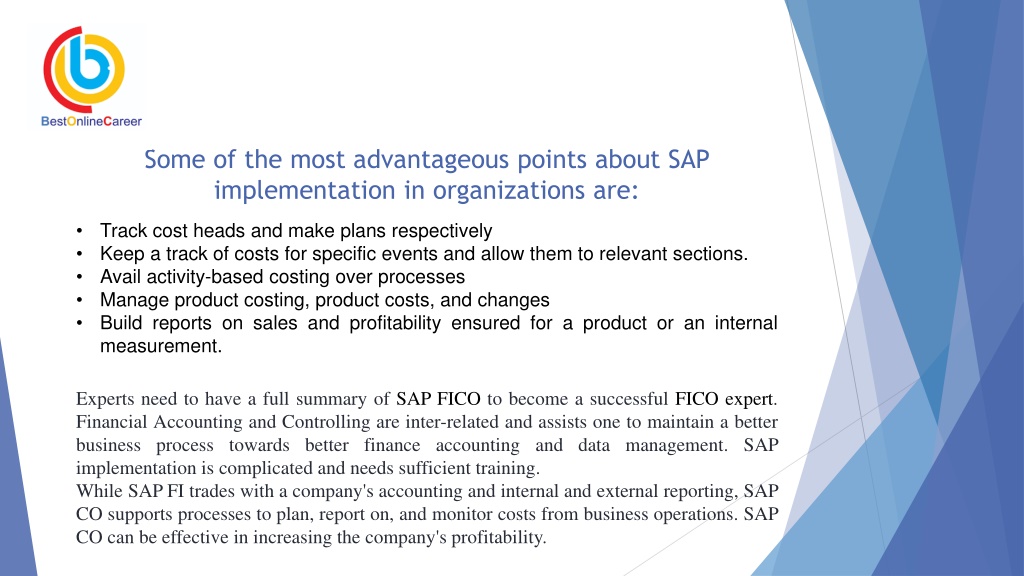 BestOnlineCareer

Some of the most advantageous points about SAP implementation in organizations are:

• Track cost heads and make plans respectively
• Keep a track of costs for specific events and allow them to relevant sections.
• Avail activity-based costing over processes
• Manage product costing, product costs, and changes
• Build reports on sales and profitability ensured for a product or an internal measurement.

Experts need to have a full summary of SAP FICO to become a successful FICO expert. Financial Accounting and Controlling are inter-related and assists one to maintain a better business process towards better finance accounting and data management. SAP implementation is complicated and needs sufficient training.
While SAP FI trades with a company's accounting and internal and external reporting, SAP CO supports processes to plan, report on, and monitor costs from business operations. SAP CO can be effective in increasing the company's profitability.